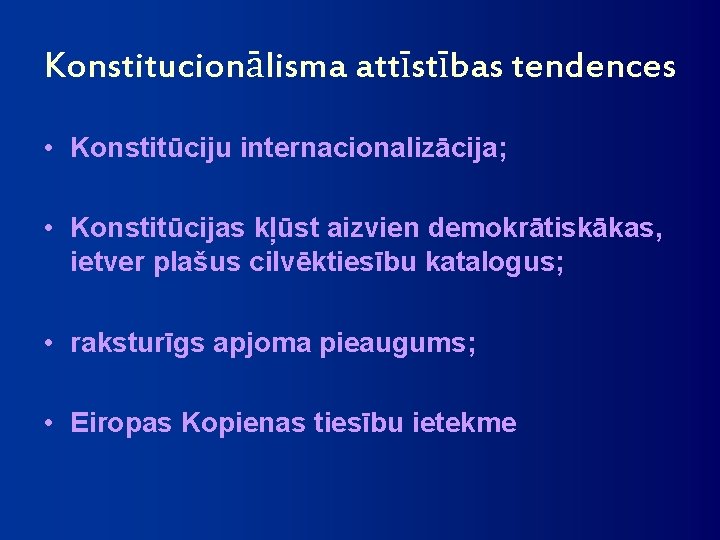 Konstitucionālisma attīstības tendences

• Konstitūciju internacionalizācija;

• Konstitūcijas kļūst aizvien demokrātiskākas, ietver plašus cilvēktiesību katalogus;

• raksturīgs apjoma pieaugums;

• Eiropas Kopienas tiesību ietekme